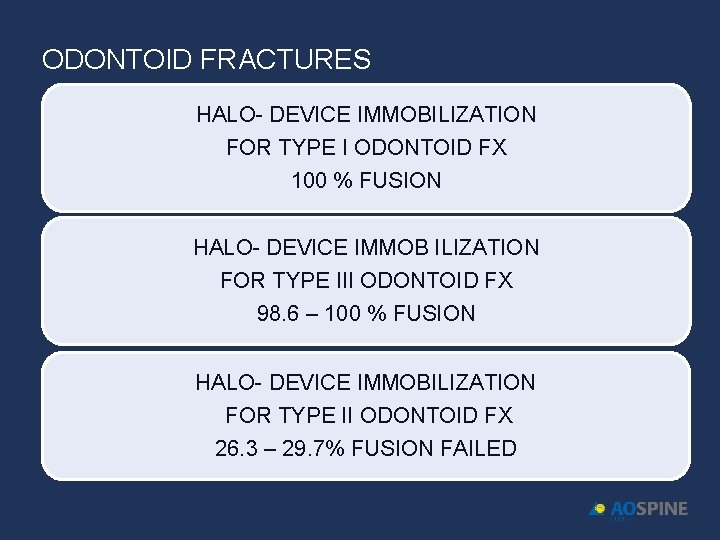 ODONTOID FRACTURES

HALO- DEVICE IMMOBILIZATION
FOR TYPE I ODONTOID FX
100 % FUSION

HALO- DEVICE IMMOB ILIZATION
FOR TYPE III ODONTOID FX
98.6 – 100 % FUSION

HALO- DEVICE IMMOBILIZATION
FOR TYPE II ODONTOID FX
26.3 – 29.7% FUSION FAILED

AOSPINE